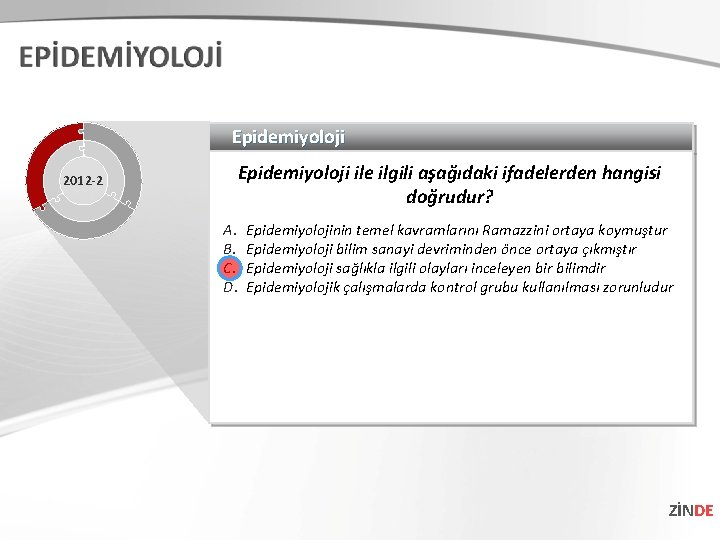 EPİDEMİYOLOJİ

2012-2

Epidemiyoloji

Epidemiyoloji ile ilgili aşağıdaki ifadelerden hangisi doğrudur?

A. Epidemiyolojinin temel kavramlarını Ramazzini ortaya koymuştur
B. Epidemiyoloji bilim sanayi devriminden önce ortaya çıkmıştır
C. Epidemiyoloji sağlıkla ilgili olayları inceleyen bir bilimdir
D. Epidemiyolojik çalışmalarda kontrol grubu kullanılması zorunludur

ZİNDE